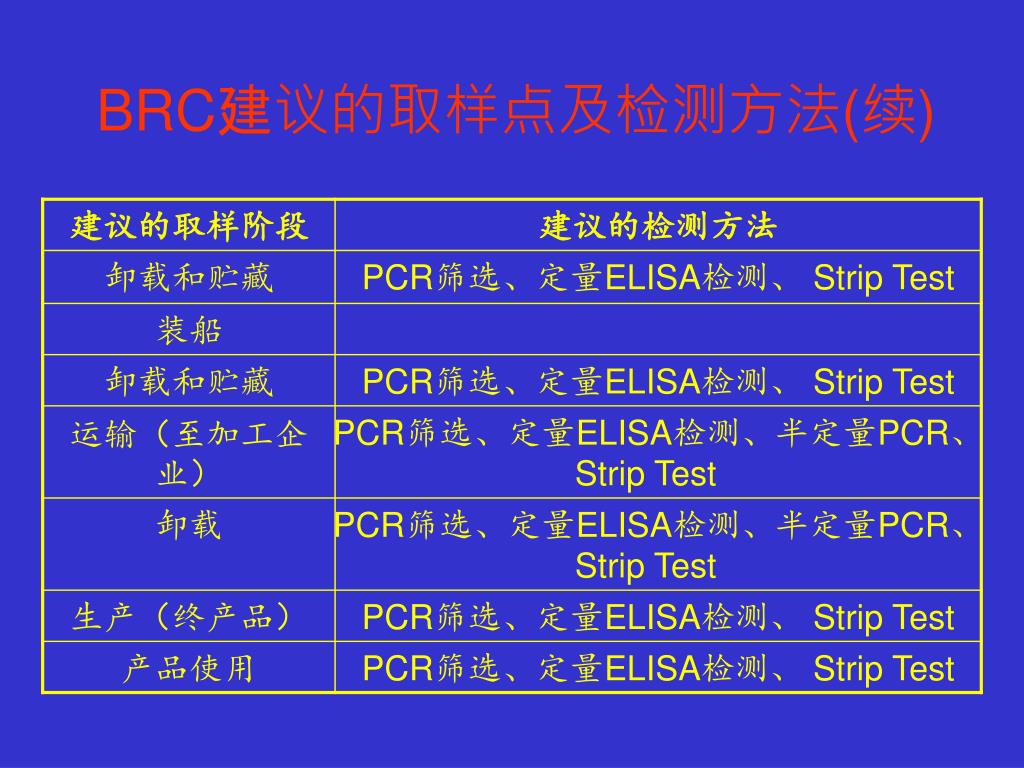 BRC建议的取样点及检测方法(续)

| 建议的取样阶段 | 建议的检测方法 |
|---|---|
| 卸载和贮藏 | PCR筛选、定量ELISA检测、 Strip Test |
| 装船 | |
| 卸载和贮藏 | PCR筛选、定量ELISA检测、 Strip Test |
| 运输（至加工企业） | PCR筛选、定量ELISA检测、半定量PCR、Strip Test |
| 卸载 | PCR筛选、定量ELISA检测、半定量PCR、Strip Test |
| 生产（终产品） | PCR筛选、定量ELISA检测、 Strip Test |
| 产品使用 | PCR筛选、定量ELISA检测、 Strip Test |